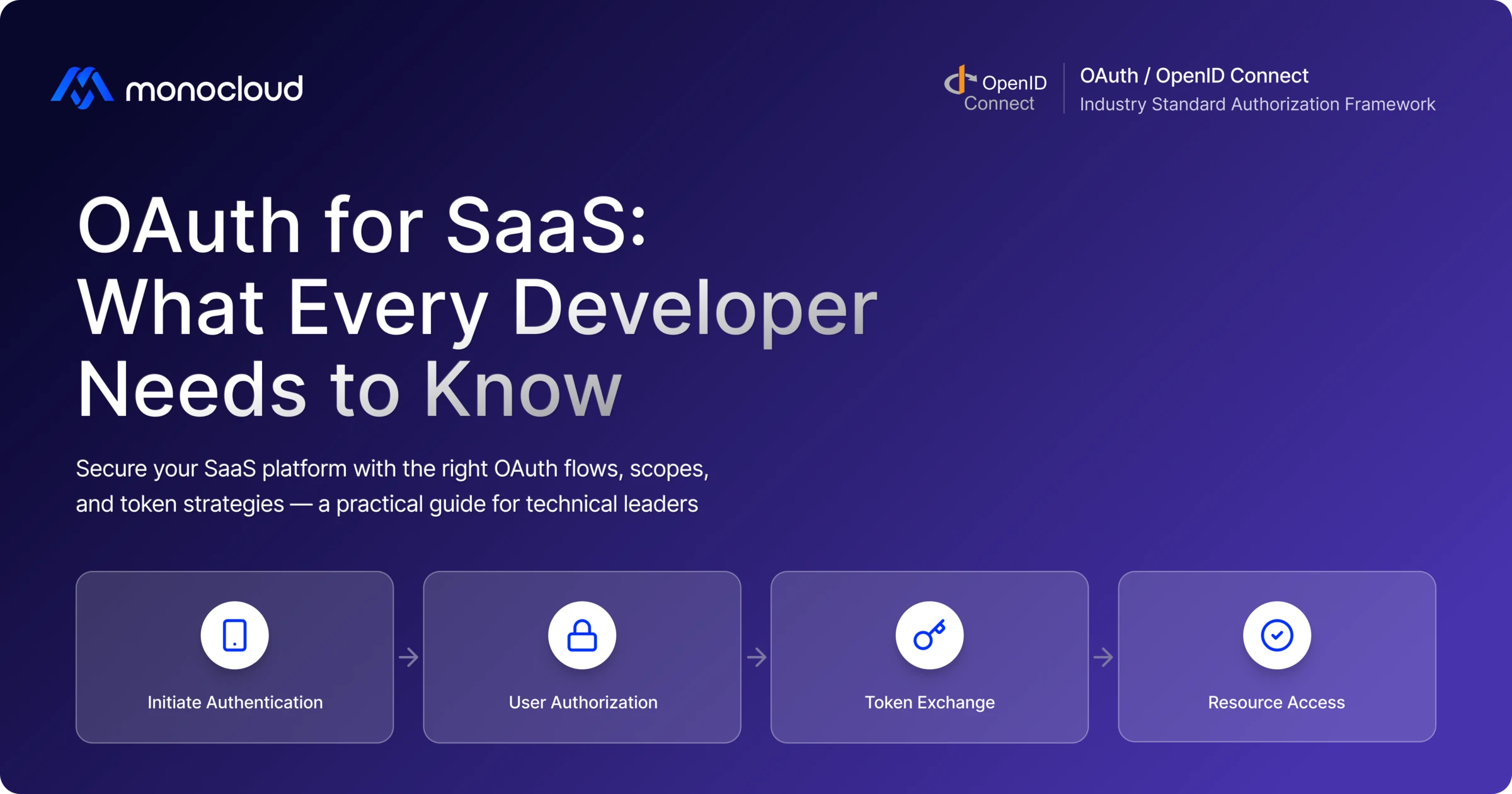 monocloud

OpenID Connect

OAuth / OpenID Connect
Industry Standard Authorization Framework

OAuth for SaaS: What Every Developer Needs to Know

Secure your SaaS platform with the right OAuth flows, scopes, and token strategies — a practical guide for technical leaders

Initiate Authentication

User Authorization

Token Exchange

Resource Access